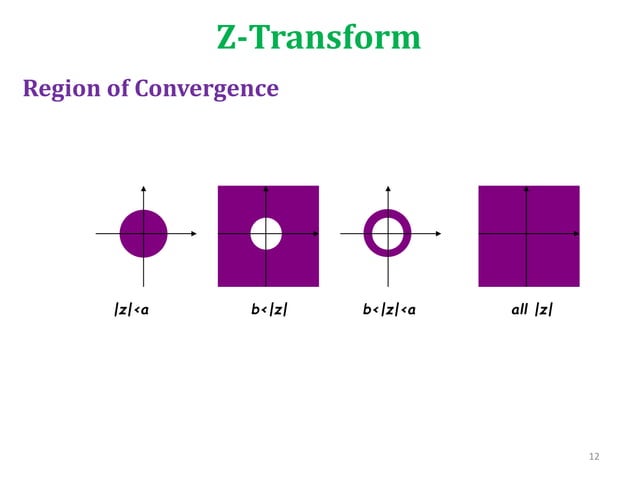 Z-Transform

Region of Convergence

$|z|<a$

$b<|z|$

$b<|z|<a$

all $|z|$

12